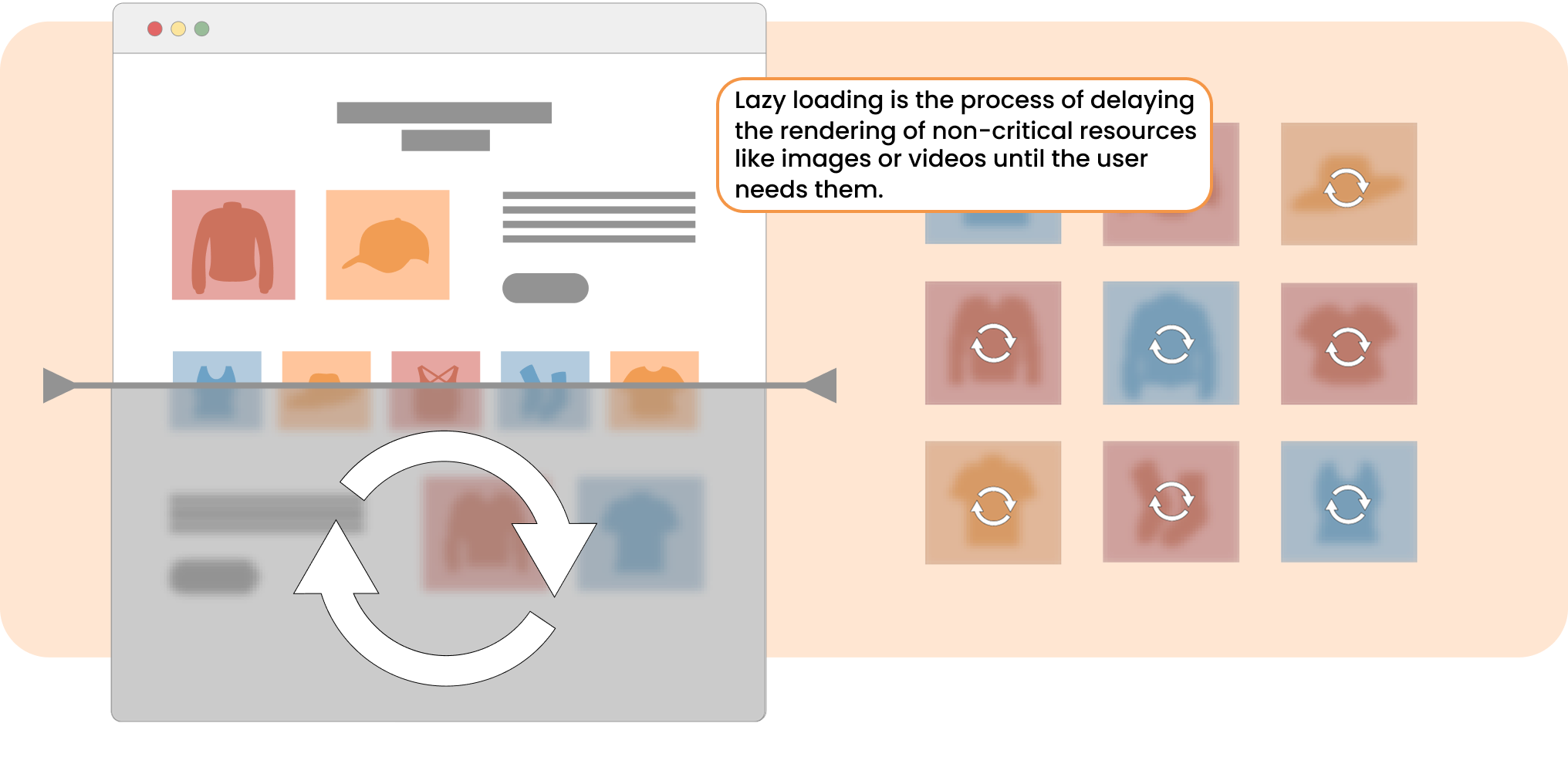 Lazy loading is the process of delaying the rendering of non-critical resources like images or videos until the user needs them.